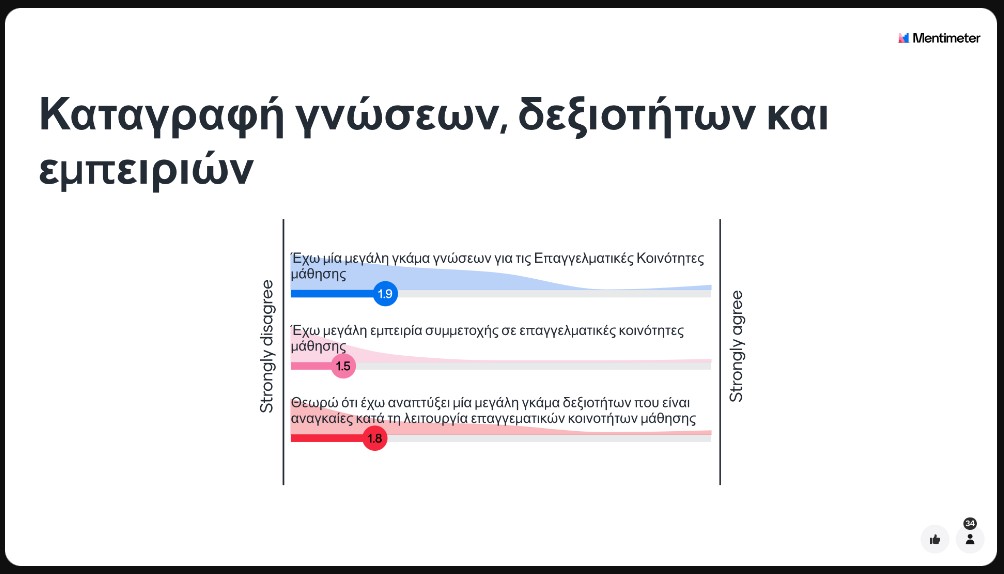 Mentimeter

Καταγραφή γνώσεων, δεξιοτήτων και εμπειριών

Strongly disagree

Έχω μία μεγάλη γκάμα γνώσεων για τις Επαγγελματικές Κοινότητες μάθησης

1.9

Έχω μεγάλη εμπειρία συμμετοχής σε επαγγελματικές κοινότητες μάθησης

1.5

Θεωρώ ότι έχω αναπτύξει μία μεγάλη γκάμα δεξιοτήτων που είναι αναγκαίες κατά τη λειτουργία επαγγεματικών κοινοτήτων μάθησης

1.8

Strongly agree

34